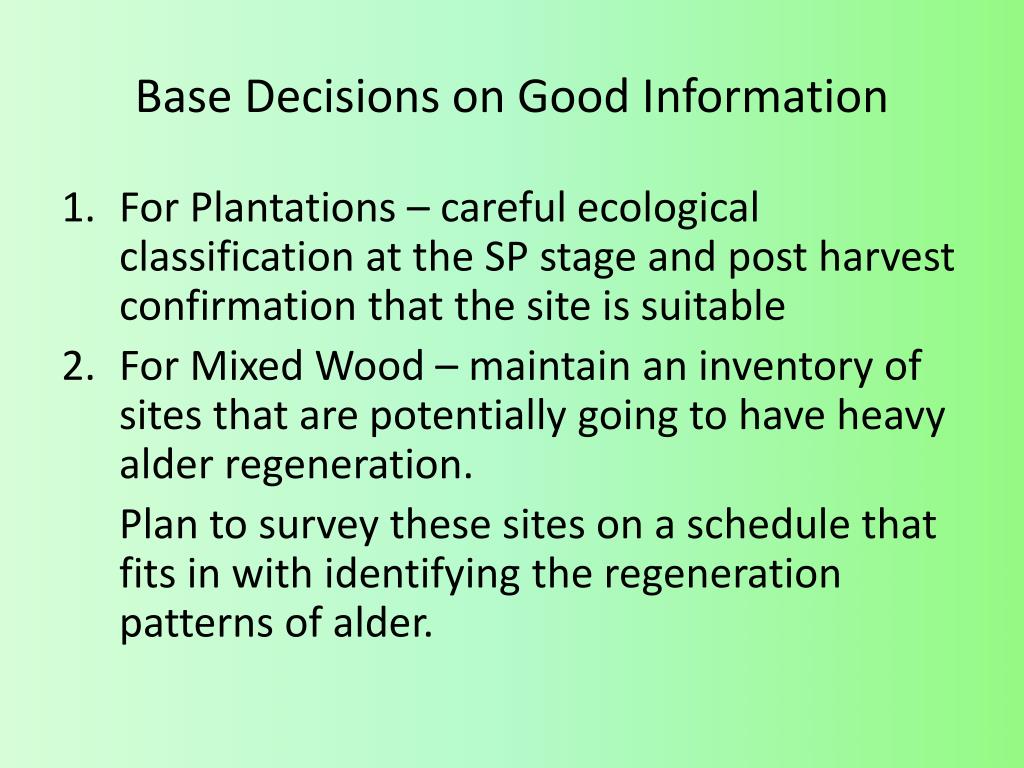 Base Decisions on Good Information

1. For Plantations – careful ecological classification at the SP stage and post harvest confirmation that the site is suitable
2. For Mixed Wood – maintain an inventory of sites that are potentially going to have heavy alder regeneration.

Plan to survey these sites on a schedule that fits in with identifying the regeneration patterns of alder.